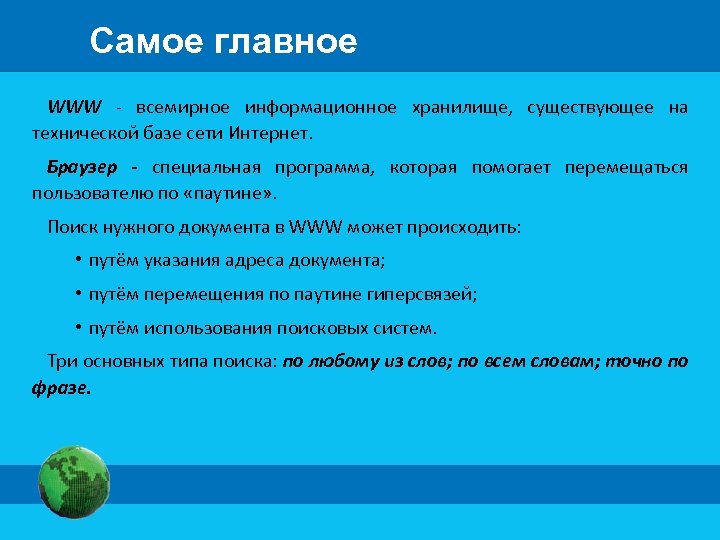 Самое главное

WWW - всемирное информационное хранилище, существующее на технической базе сети Интернет.

Браузер - специальная программа, которая помогает перемещаться пользователю по «паутине».

Поиск нужного документа в WWW может происходить:

• путём указания адреса документа;

• путём перемещения по паутине гиперсвязей;

• путём использования поисковых систем.

Три основных типа поиска: по любому из слов; по всем словам; точно по фразе.